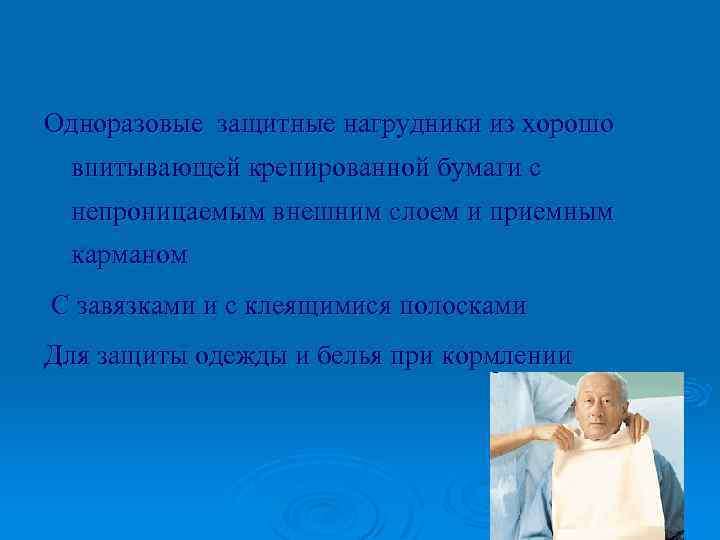 Одноразовые защитные нагрудники из хорошо впитывающей крепированной бумаги с непроницаемым внешним слоем и приемным карманом

С завязками и с клеящимися полосками

Для защиты одежды и белья при кормлении